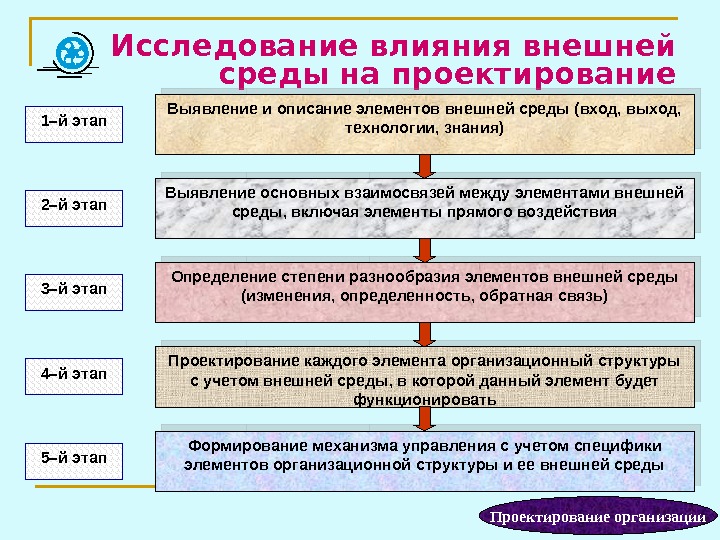 Исследование влияния внешней среды на проектирование

1–й этап

Выявление и описание элементов внешней среды (вход, выход, технологии, знания)

2–й этап

Выявление основных взаимосвязей между элементами внешней среды, включая элементы прямого воздействия

3–й этап

Определение степени разнообразия элементов внешней среды (изменения, определенность, обратная связь)

4–й этап

Проектирование каждого элемента организационный структуры с учетом внешней среды, в которой данный элемент будет функционировать

5–й этап

Формирование механизма управления с учетом специфики элементов организационной структуры и ее внешней среды

Проектирование организации